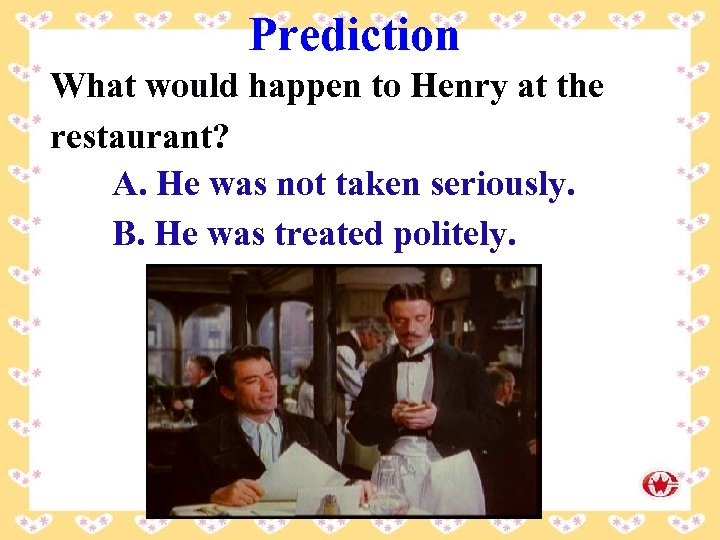 Prediction

What would happen to Henry at the restaurant?

A. He was not taken seriously.

B. He was treated politely.